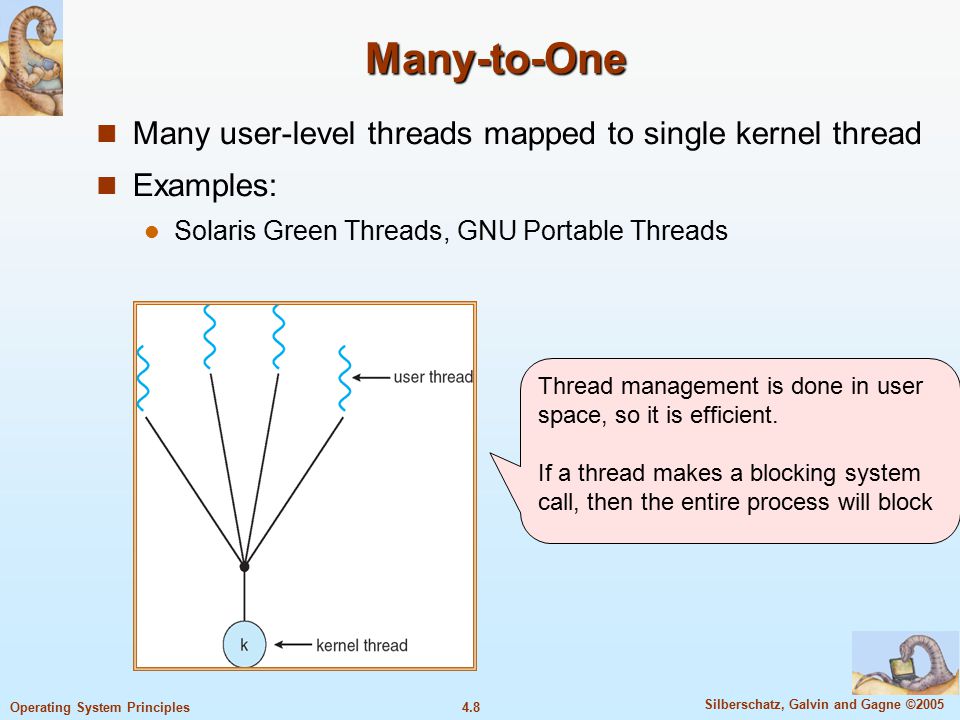 Many-to-One

Many user-level threads mapped to single kernel thread

Examples:

Solaris Green Threads, GNU Portable Threads

user thread

k

kernel thread

Thread management is done in user space, so it is efficient.

If a thread makes a blocking system call, then the entire process will block

Operating System Principles

4.8

Silberschatz, Galvin and Gagne ©2005